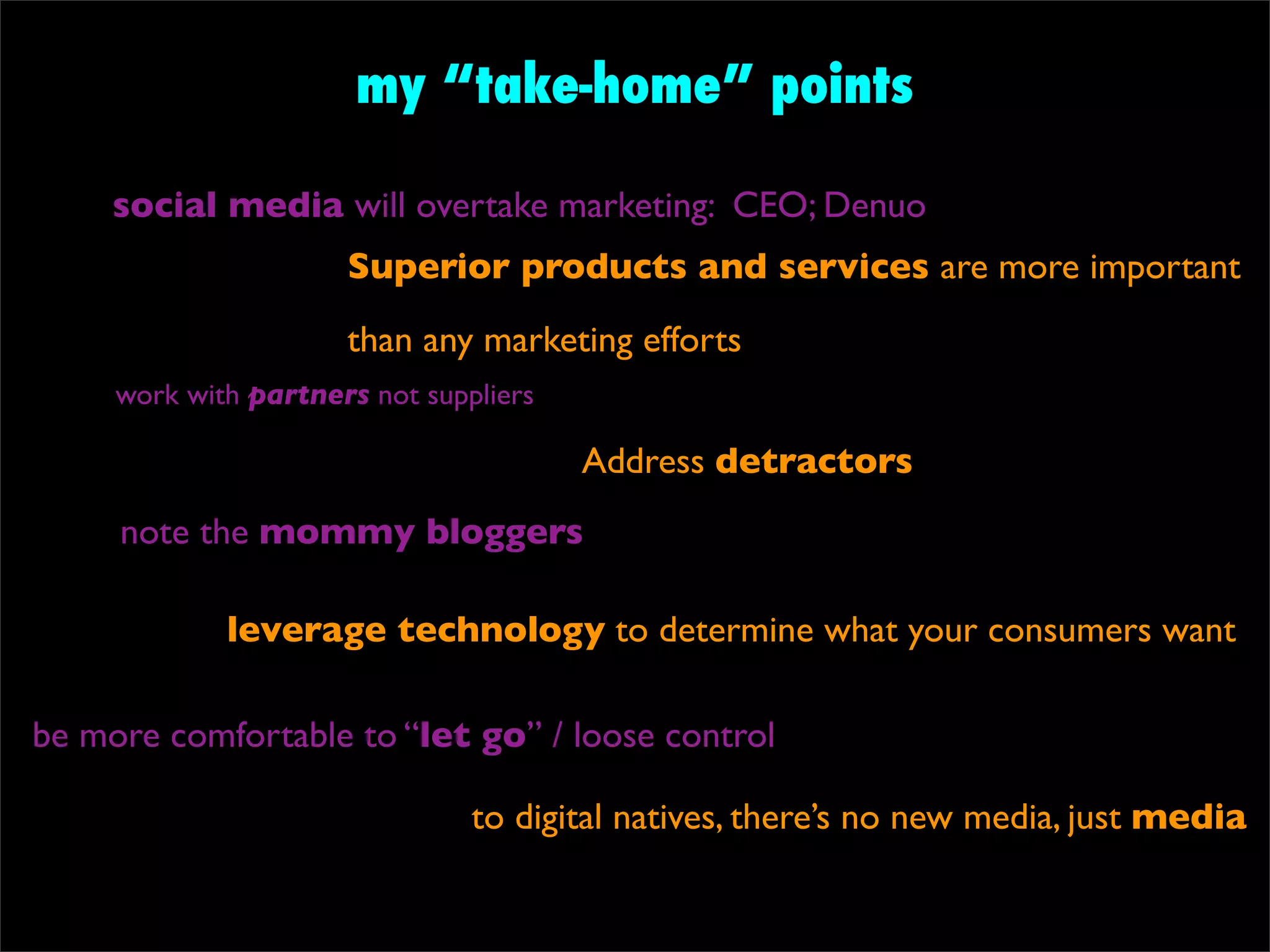 my “take-home” points

social media will overtake marketing: CEO; Denuo

Superior products and services are more important than any marketing efforts

work with partners not suppliers

Address detractors

note the mommy bloggers

leverage technology to determine what your consumers want

be more comfortable to “let go” / loose control

to digital natives, there’s no new media, just media